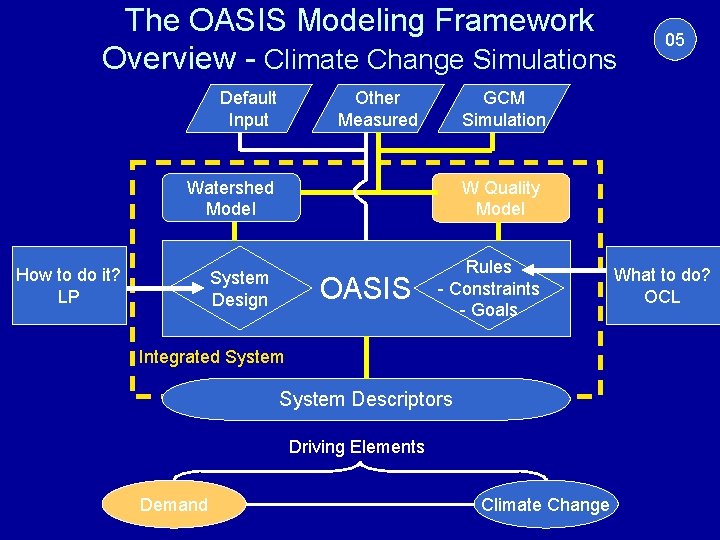 The OASIS Modeling Framework
Overview - Climate Change Simulations

05

Default Input

Other Measured

GCM Simulation

Watershed Model

W Quality Model

How to do it? LP

System Design

OASIS

Rules
- Constraints
- Goals

What to do? OCL

Integrated System

System Descriptors

Driving Elements

Demand

Climate Change